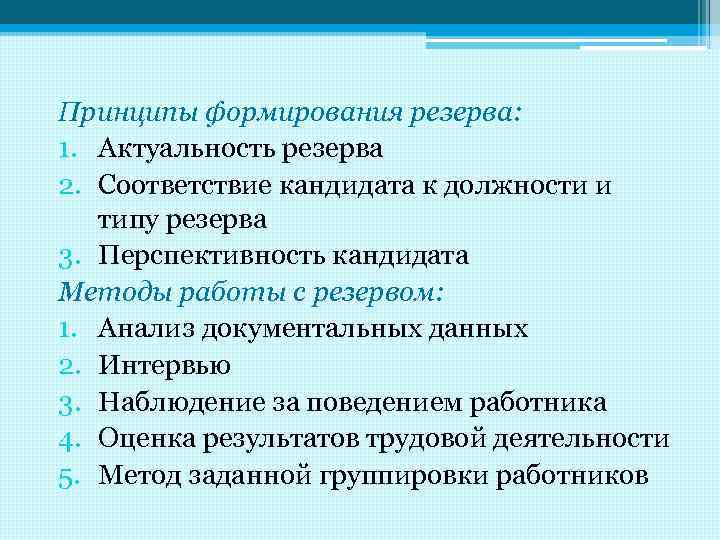 Принципы формирования резерва:
1. Актуальность резерва
2. Соответствие кандидата к должности и типу резерва
3. Перспективность кандидата
Методы работы с резервом:
1. Анализ документальных данных
2. Интервью
3. Наблюдение за поведением работника
4. Оценка результатов трудовой деятельности
5. Метод заданной группировки работников